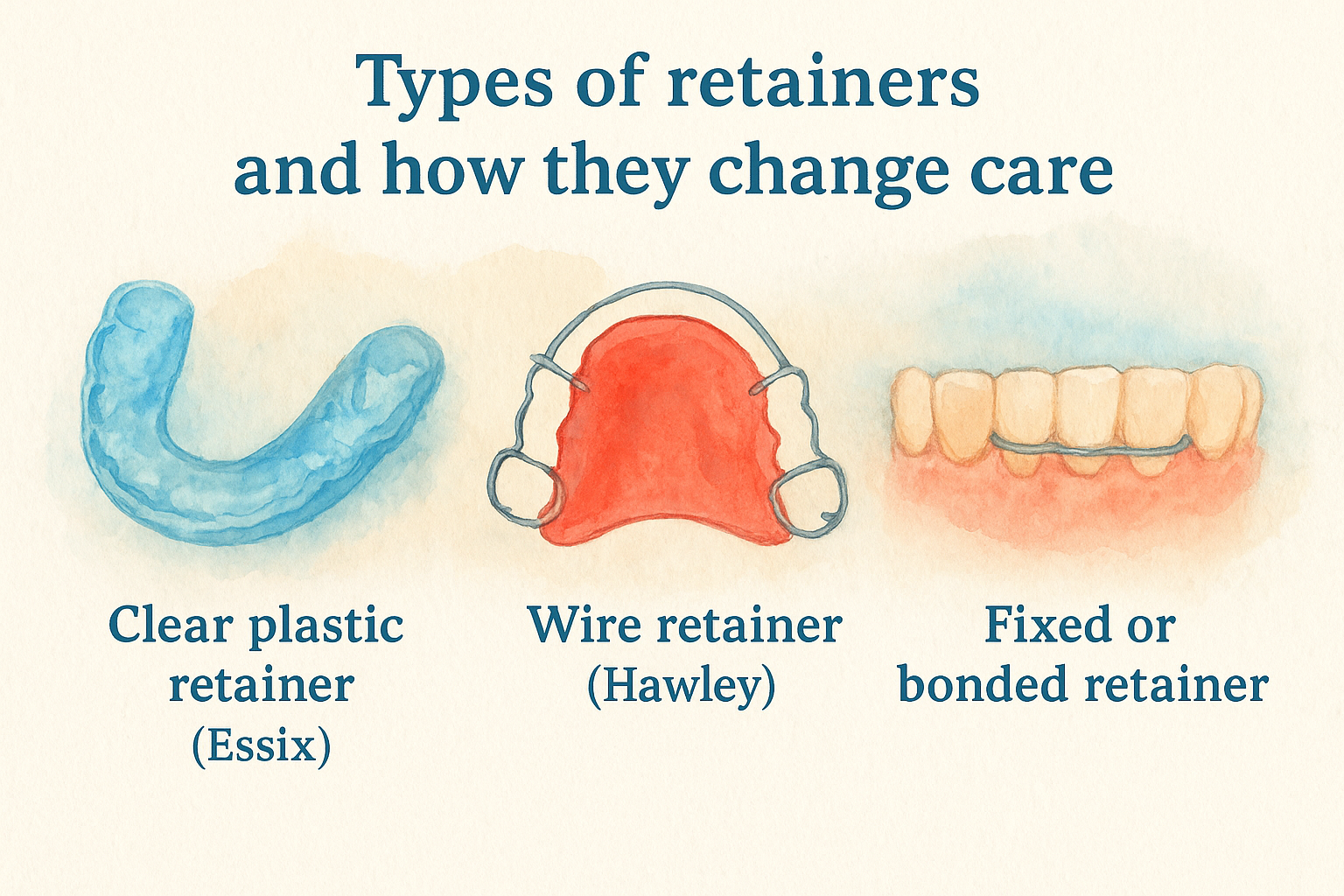 Types of retainers and how they change care

Clear plastic retainer (Essix)

Wire retainer (Hawley)

Fixed or bonded retainer